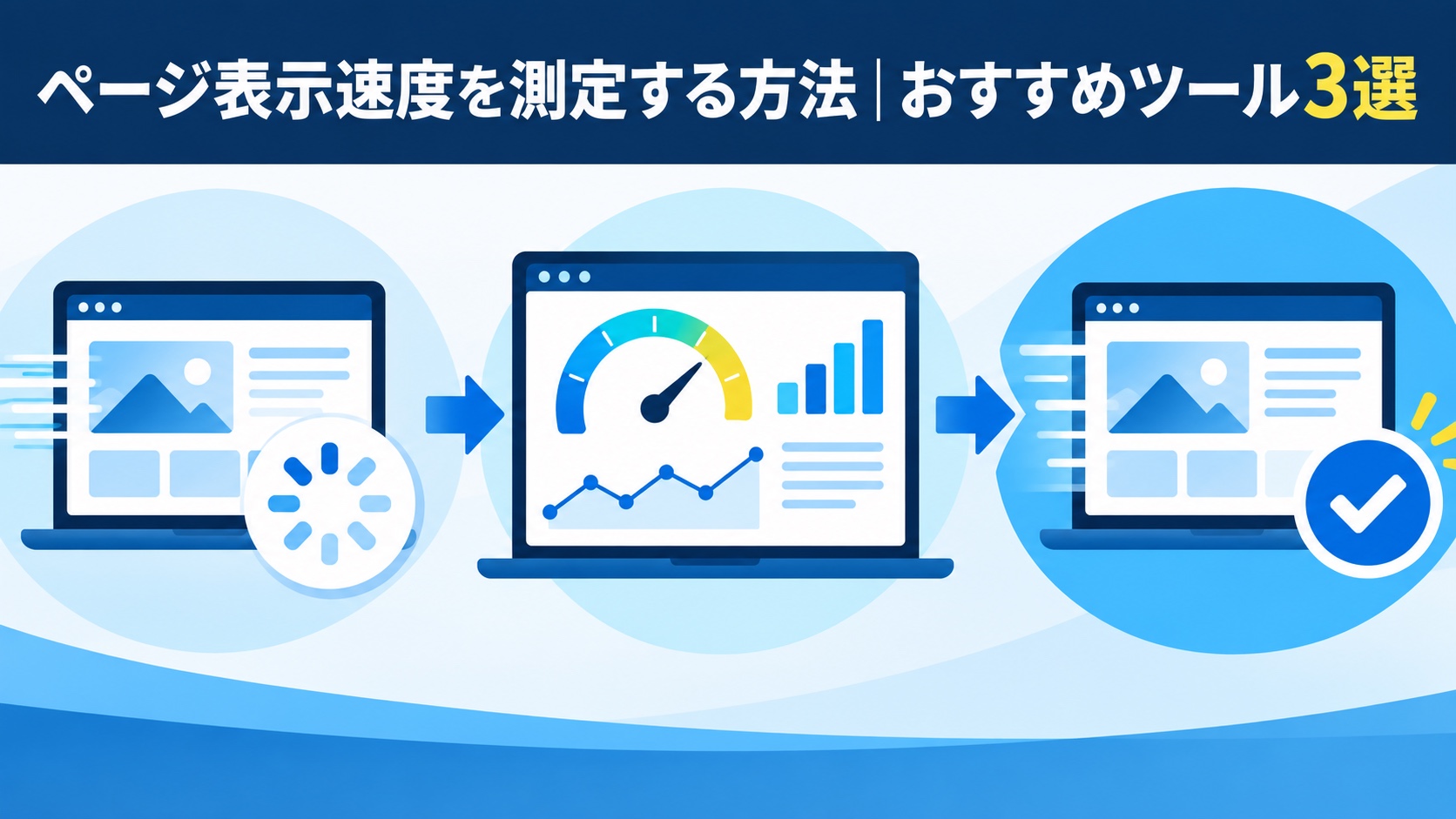 ページ表示速度を測定する方法|おすすめツール3選